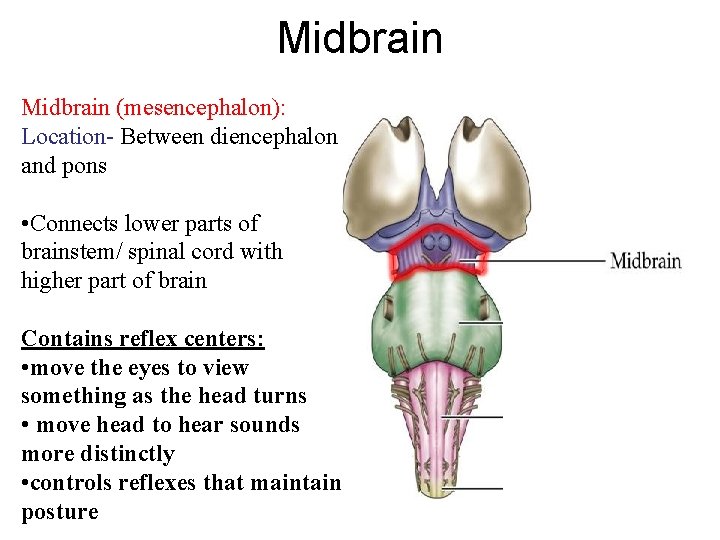 Midbrain

Midbrain (mesencephalon):
Location- Between diencephalon and pons

•Connects lower parts of brainstem/ spinal cord with higher part of brain

Contains reflex centers:
•move the eyes to view something as the head turns
• move head to hear sounds more distinctly
•controls reflexes that maintain posture

Midbrain